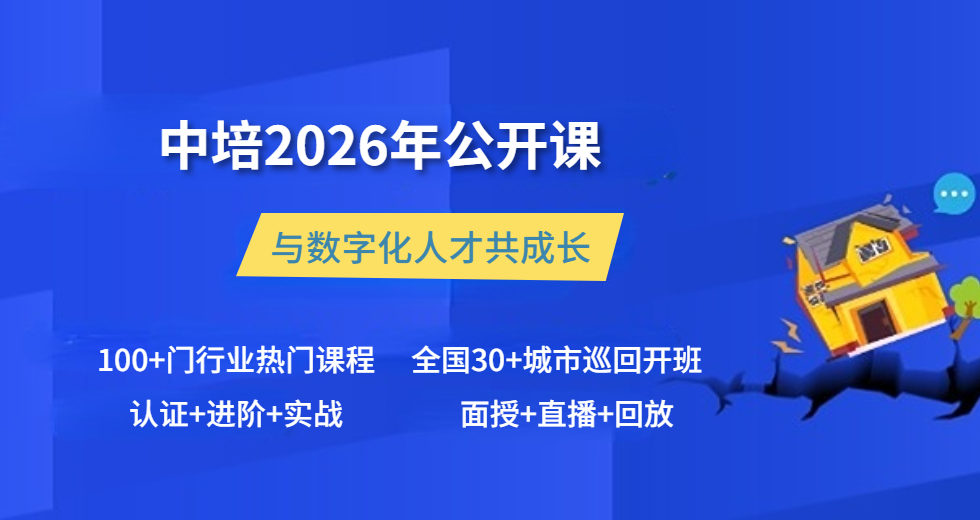 中培2026年公开课

与数字化人才共成长

100+门行业热门课程　全国30+城市巡回开班

认证+进阶+实战　面授+直播+回放